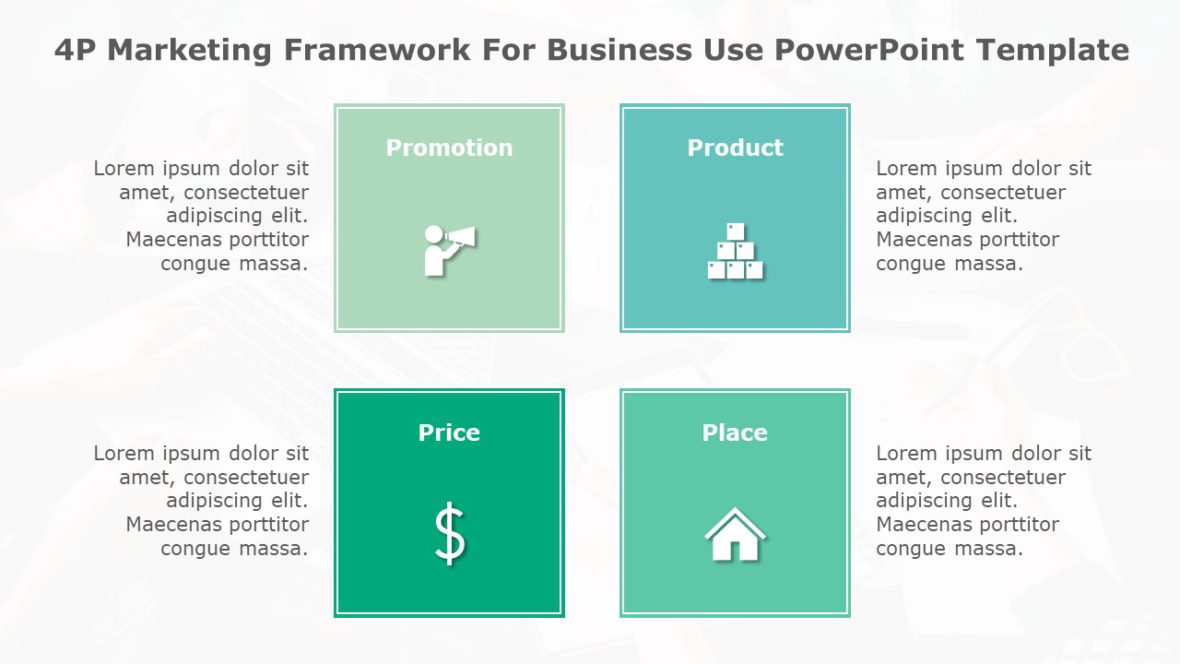 4P Marketing Framework For Business Use PowerPoint Template

Lorem ipsum dolor sit amet, consectetuer adipiscing elit. Maecenas porttitor congue massa.

Promotion

Product

Lorem ipsum dolor sit amet, consectetuer adipiscing elit. Maecenas porttitor congue massa.

Lorem ipsum dolor sit amet, consectetuer adipiscing elit. Maecenas porttitor congue massa.

Price

$

Place

Lorem ipsum dolor sit amet, consectetuer adipiscing elit. Maecenas porttitor congue massa.